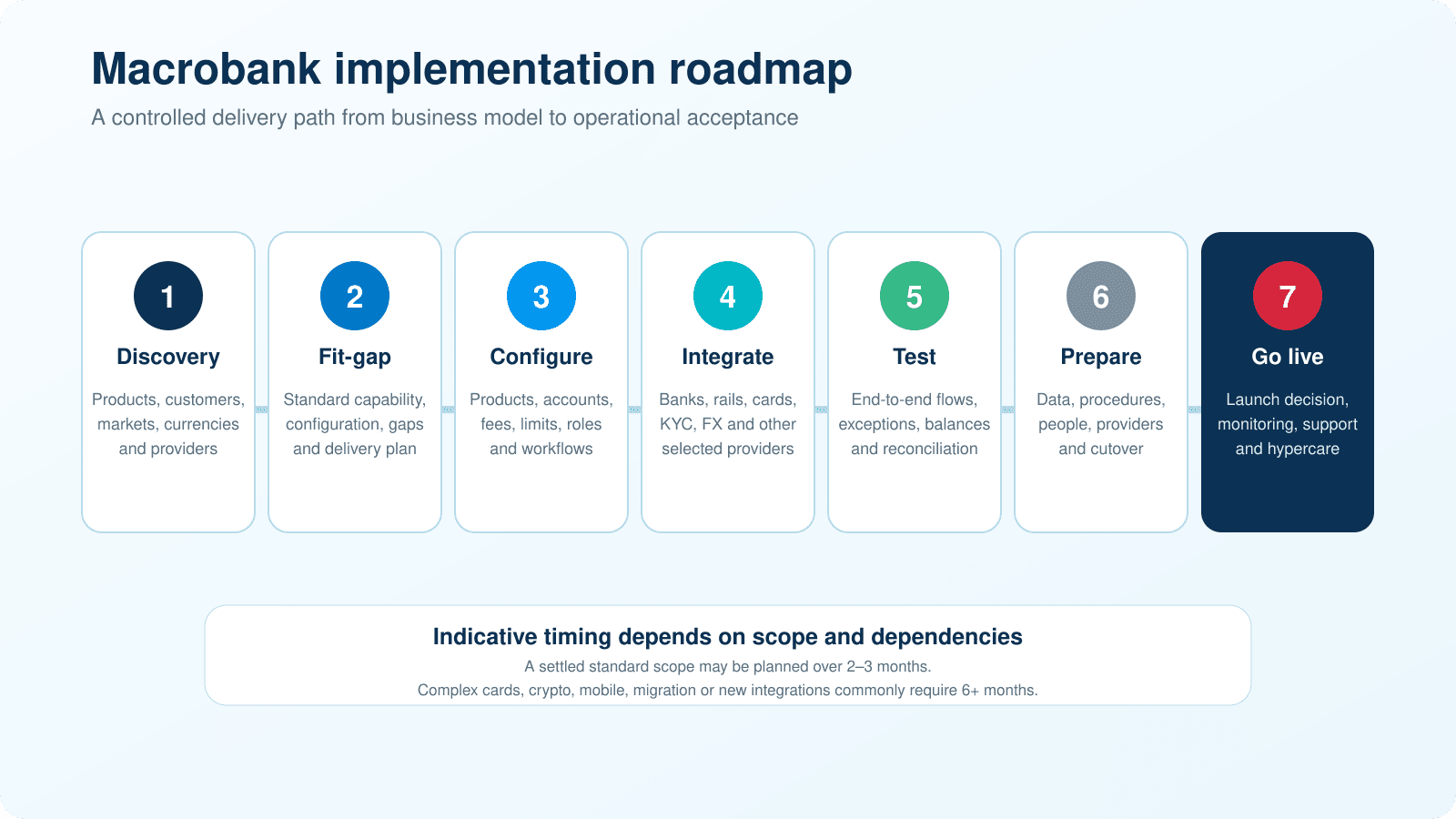 Macrobank implementation roadmap

A controlled delivery path from business model to operational acceptance

1
Discovery
Products, customers, markets, currencies and providers

2
Fit-gap
Standard capability, configuration, gaps and delivery plan

3
Configure
Products, accounts, fees, limits, roles and workflows

4
Integrate
Banks, rails, cards, KYC, FX and other selected providers

5
Test
End-to-end flows, exceptions, balances and reconciliation

6
Prepare
Data, procedures, people, providers and cutover

7
Go live
Launch decision, monitoring, support and hypercare

Indicative timing depends on scope and dependencies
A settled standard scope may be planned over 2–3 months.
Complex cards, crypto, mobile, migration or new integrations commonly require 6+ months.